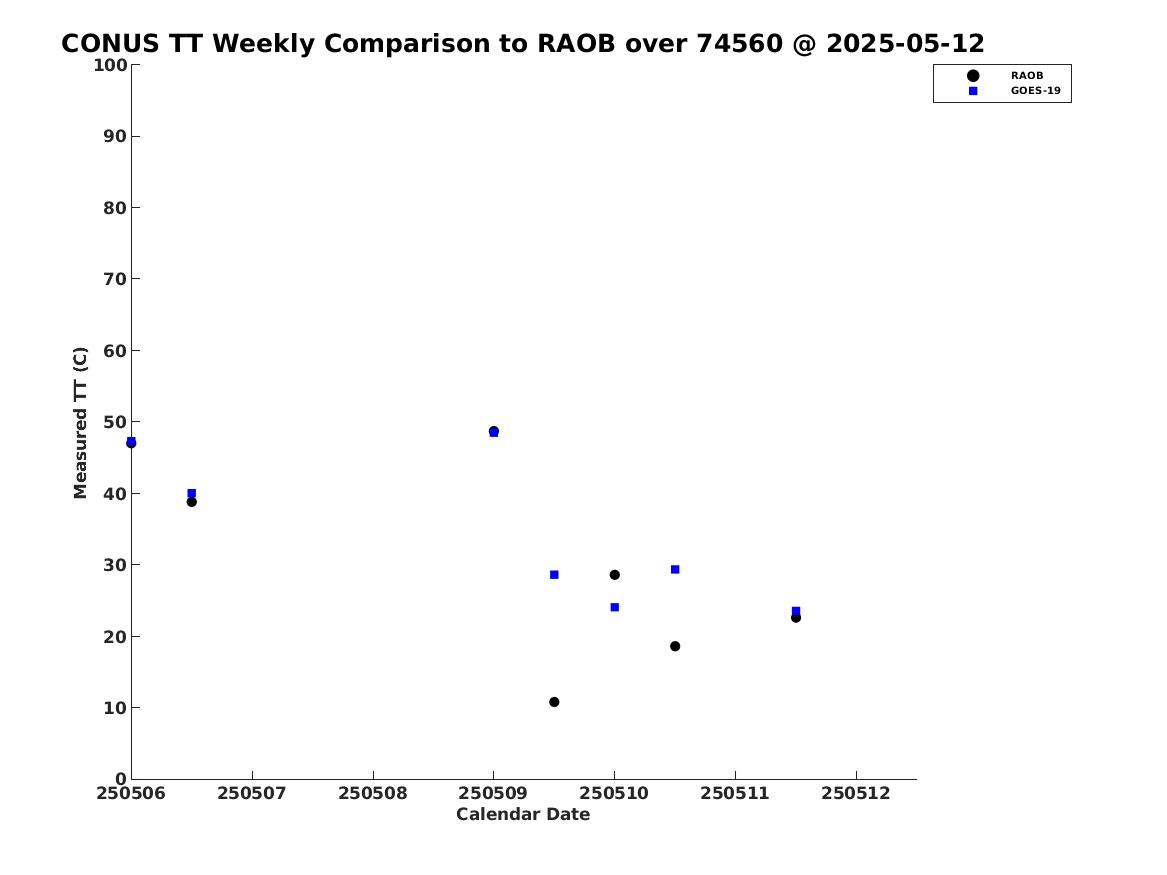 CONUS TT Weekly Comparison to RAOB over 74560 @ 2025-05-12

RAOB
GOES-19

Measured TT (C)

100
90
80
70
60
50
40
30
20
10
0

250506 250507 250508 250509 250510 250511 250512

Calendar Date